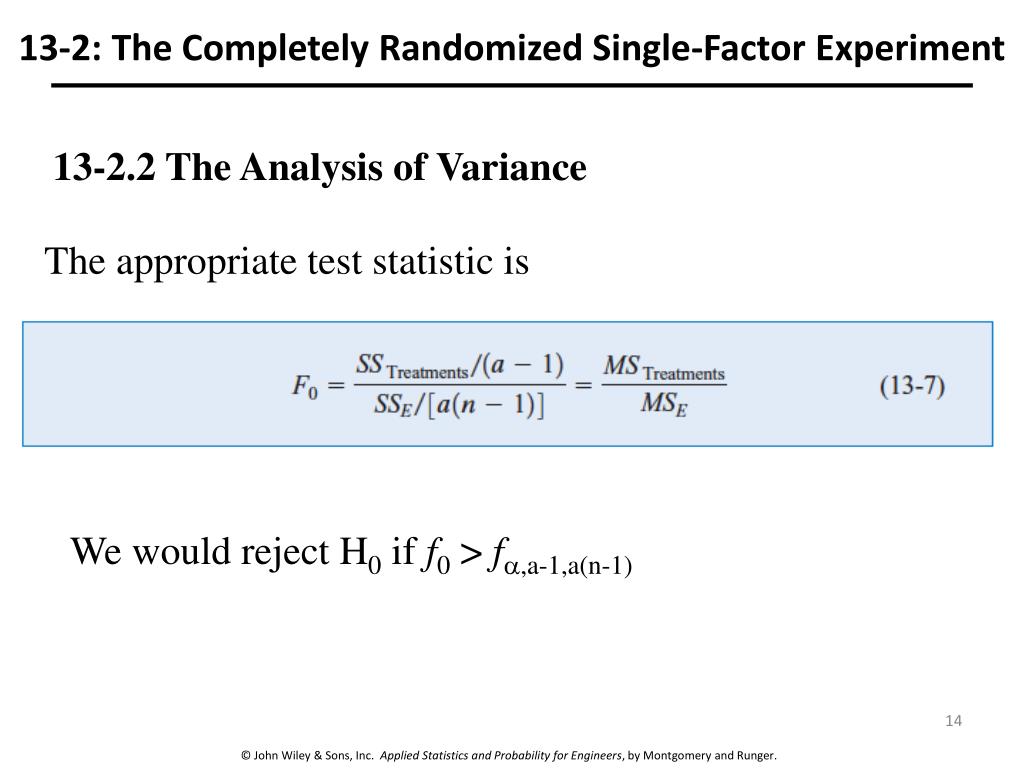 13-2: The Completely Randomized Single-Factor Experiment

13-2.2 The Analysis of Variance

The appropriate test statistic is

$F_0 = \frac{SS_{\text{Treatments}}/(a-1)}{SS_E/[a(n-1)]} = \frac{MS_{\text{Treatments}}}{MS_E}$ (13-7)

We would reject $H_0$ if $f_0 > f_{\alpha,a-1,a(n-1)}$

14

© John Wiley & Sons, Inc. Applied Statistics and Probability for Engineers, by Montgomery and Runger.